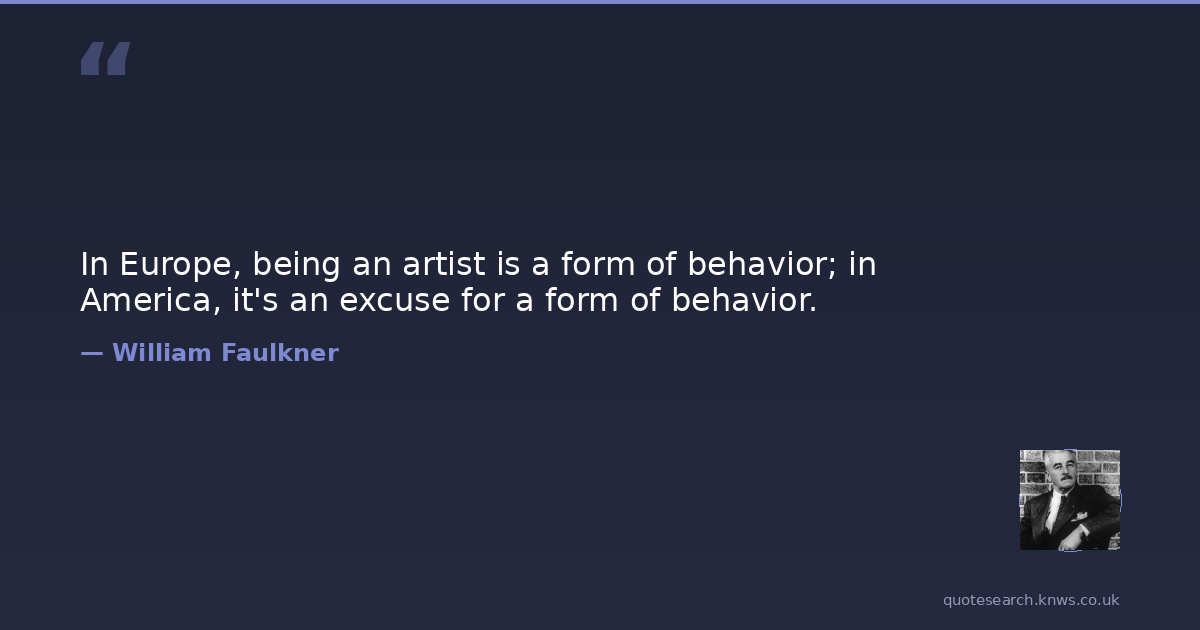 “

In Europe, being an artist is a form of behavior; in America, it's an excuse for a form of behavior.

— William Faulkner

quotesearch.knws.co.uk